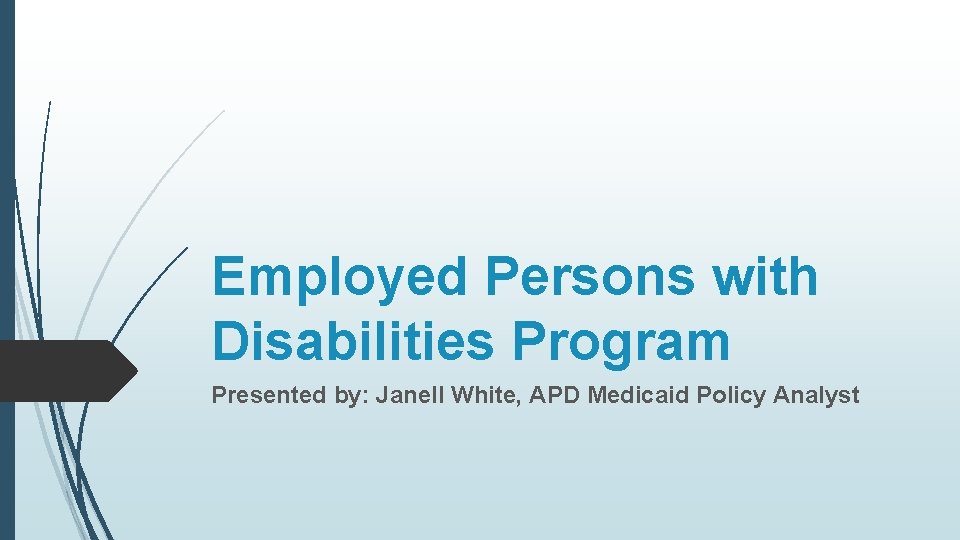 Employed Persons with Disabilities Program

Presented by: Janell White, APD Medicaid Policy Analyst